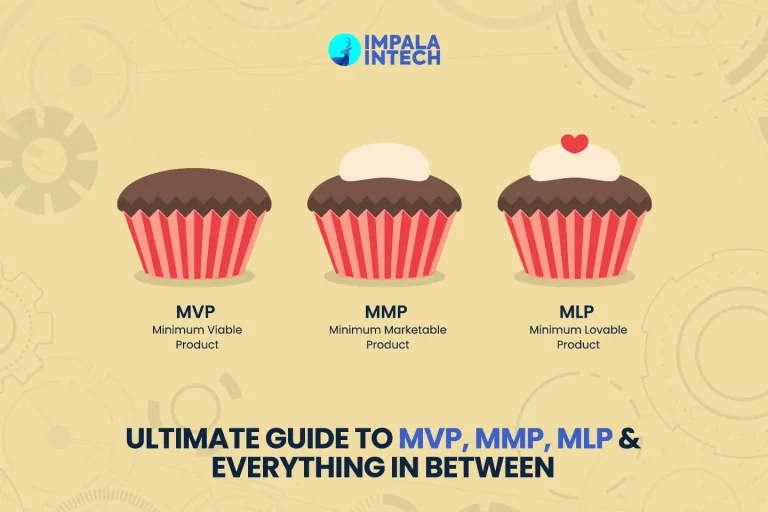 IMPALA INTECH

MVP
Minimum Viable Product

MMP
Minimum Marketable Product

MLP
Minimum Lovable Product

ULTIMATE GUIDE TO MVP, MMP, MLP & EVERYTHING IN BETWEEN